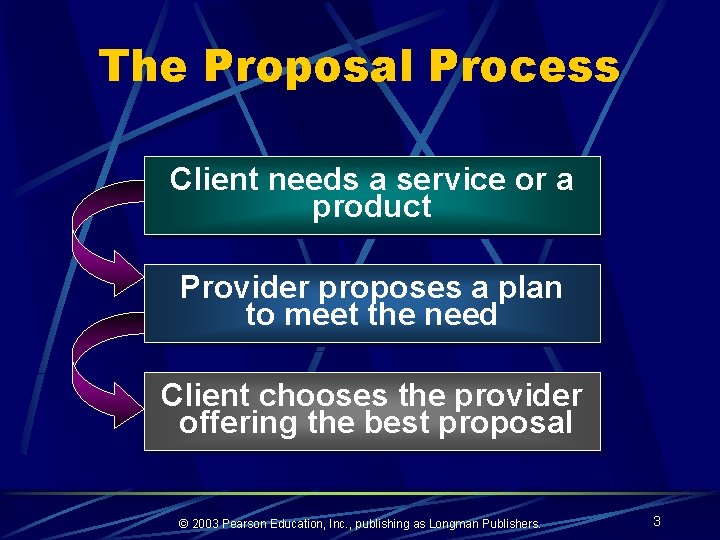 The Proposal Process

Client needs a service or a product

Provider proposes a plan to meet the need

Client chooses the provider offering the best proposal

© 2003 Pearson Education, Inc., publishing as Longman Publishers.

3